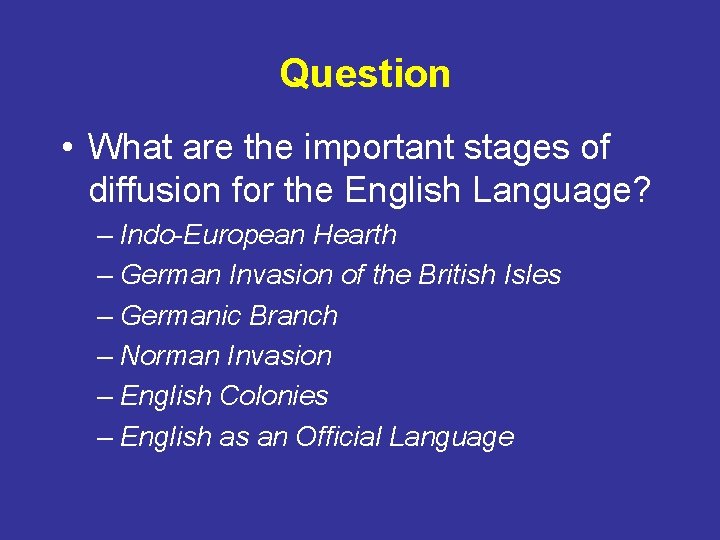 Question

• What are the important stages of diffusion for the English Language?

– Indo-European Hearth
– German Invasion of the British Isles
– Germanic Branch
– Norman Invasion
– English Colonies
– English as an Official Language